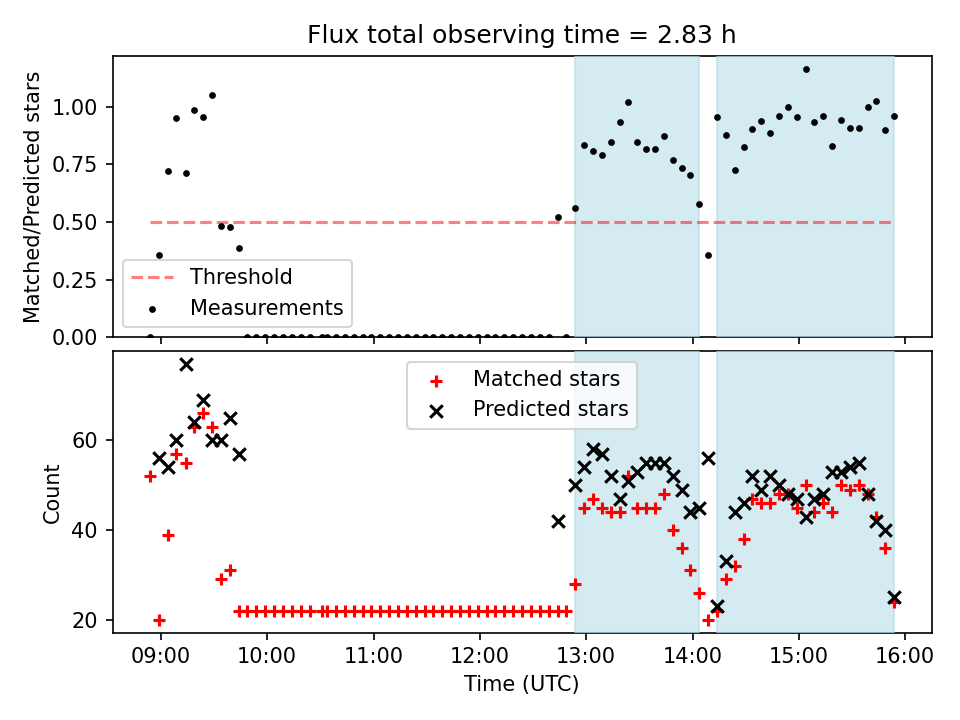 Flux total observing time = 2.83 h

Matched/Predicted stars

1.00
0.75
0.50
0.25
0.00

Threshold
Measurements

Matched stars
Predicted stars

Count

60
40
20

09:00
10:00
11:00
12:00
13:00
14:00
15:00
16:00

Time (UTC)